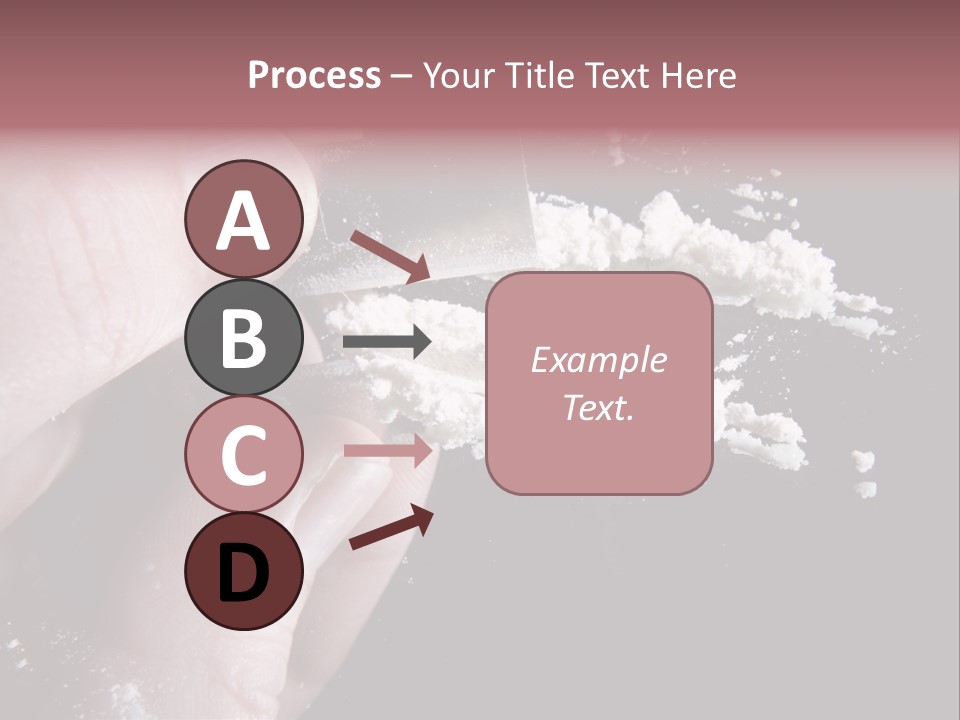 Process – Your Title Text Here

A

B

C

D

Example Text.